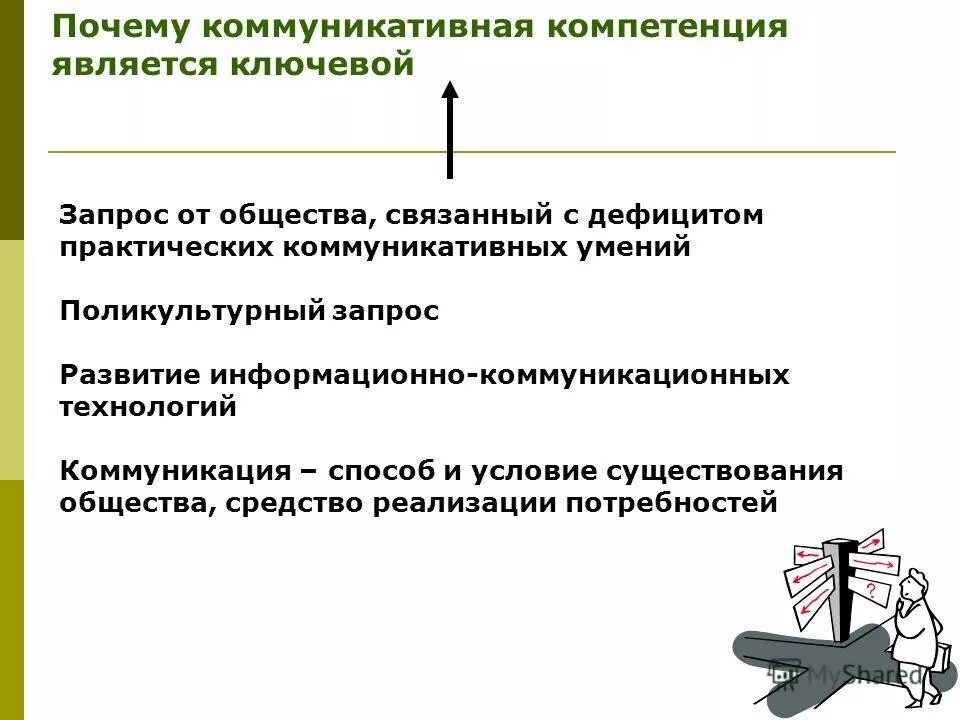 Почему коммуникативная компетенция является ключевой

Запрос от общества, связанный с дефицитом практических коммуникативных умений

Поликультурный запрос

Развитие информационно-коммуникационных технологий

Коммуникация – способ и условие существования общества, средство реализации потребностей

?

MyShared